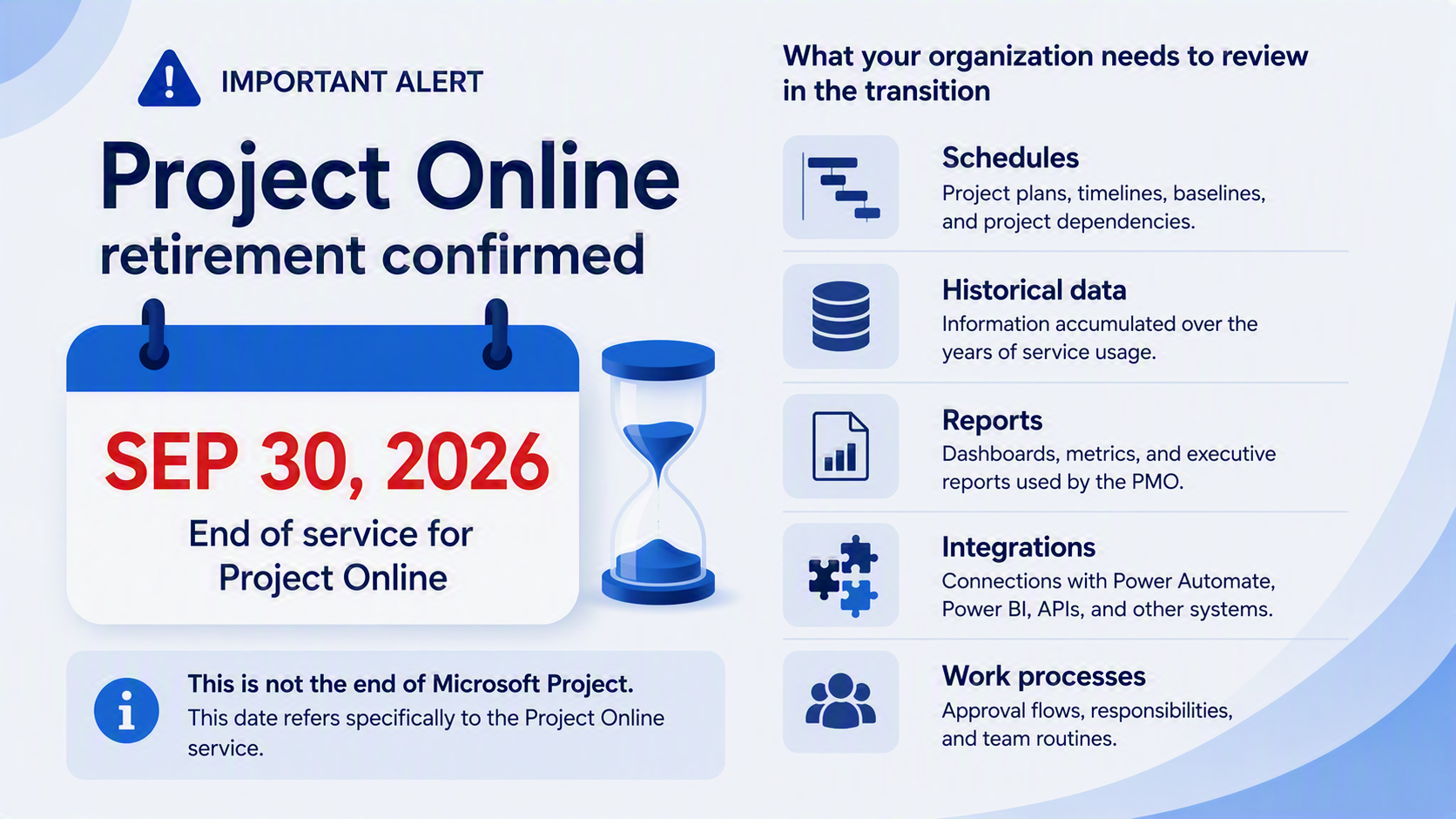 IMPORTANT ALERT

Project Online retirement confirmed

SEP 30, 2026

End of service for Project Online

This is not the end of Microsoft Project.
This date refers specifically to the Project Online service.

What your organization needs to review in the transition

Schedules
Project plans, timelines, baselines, and project dependencies.

Historical data
Information accumulated over the years of service usage.

Reports
Dashboards, metrics, and executive reports used by the PMO.

Integrations
Connections with Power Automate, Power BI, APIs, and other systems.

Work processes
Approval flows, responsibilities, and team routines.